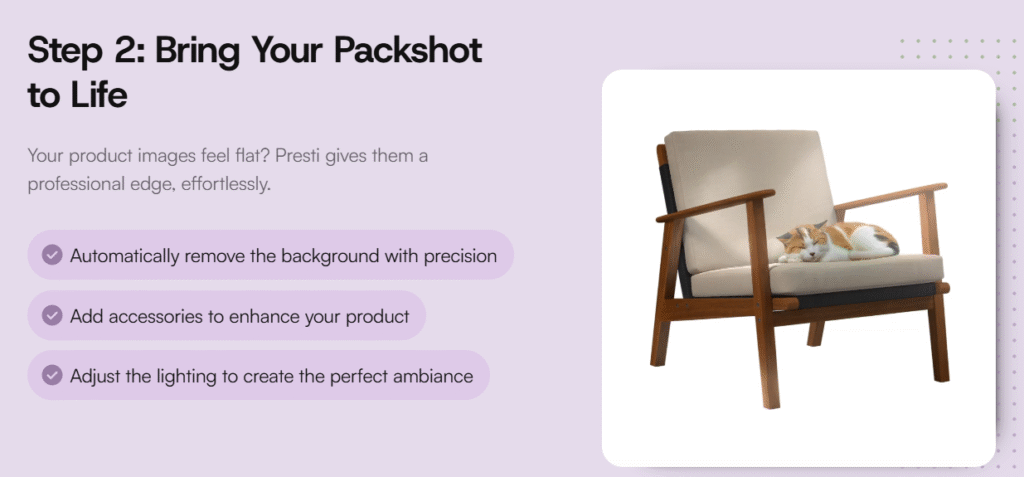 Step 2: Bring Your Packshot to Life

Your product images feel flat? Presti gives them a professional edge, effortlessly.

Automatically remove the background with precision

Add accessories to enhance your product

Adjust the lighting to create the perfect ambiance